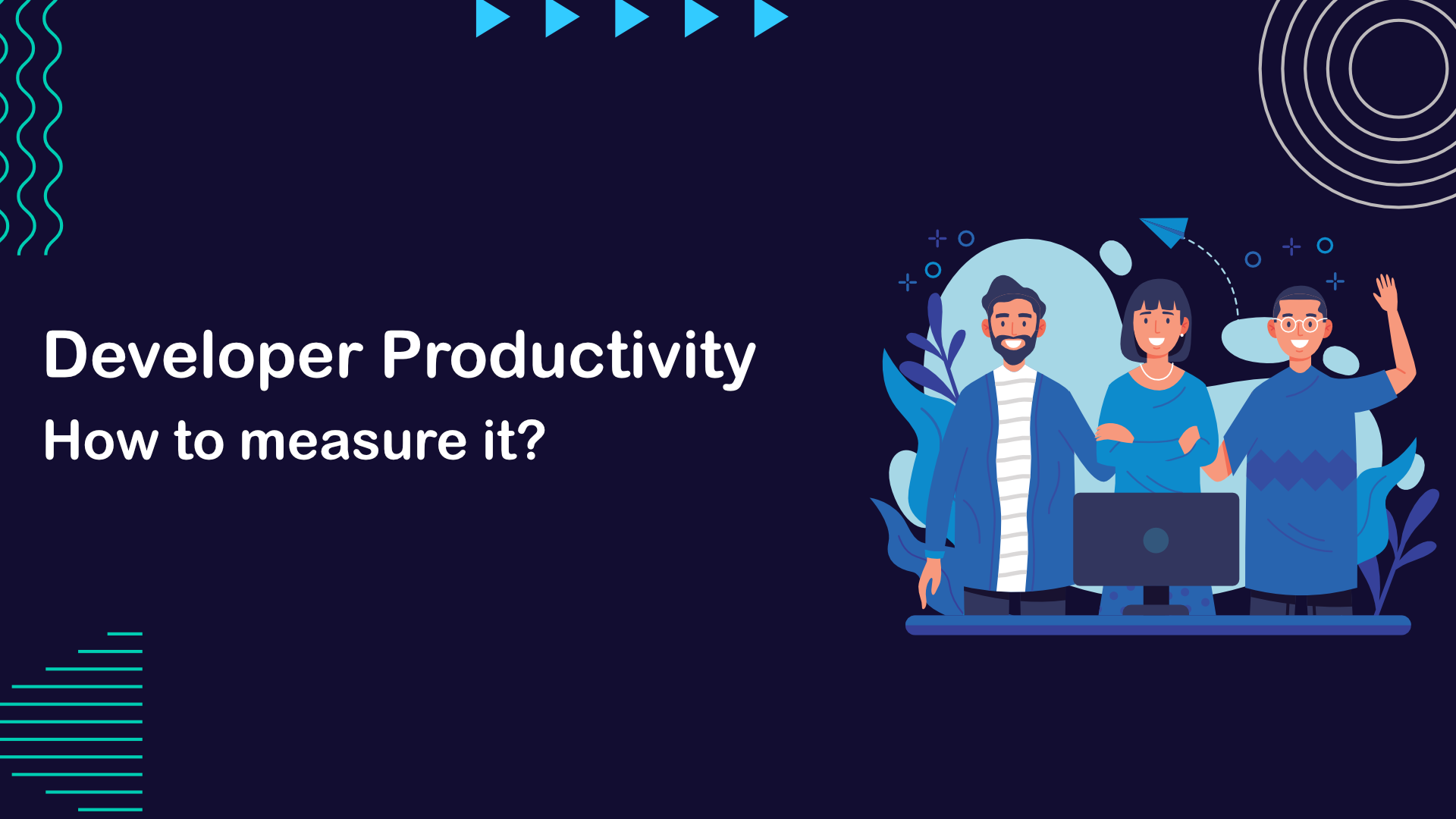 Developer Productivity

How to measure it?